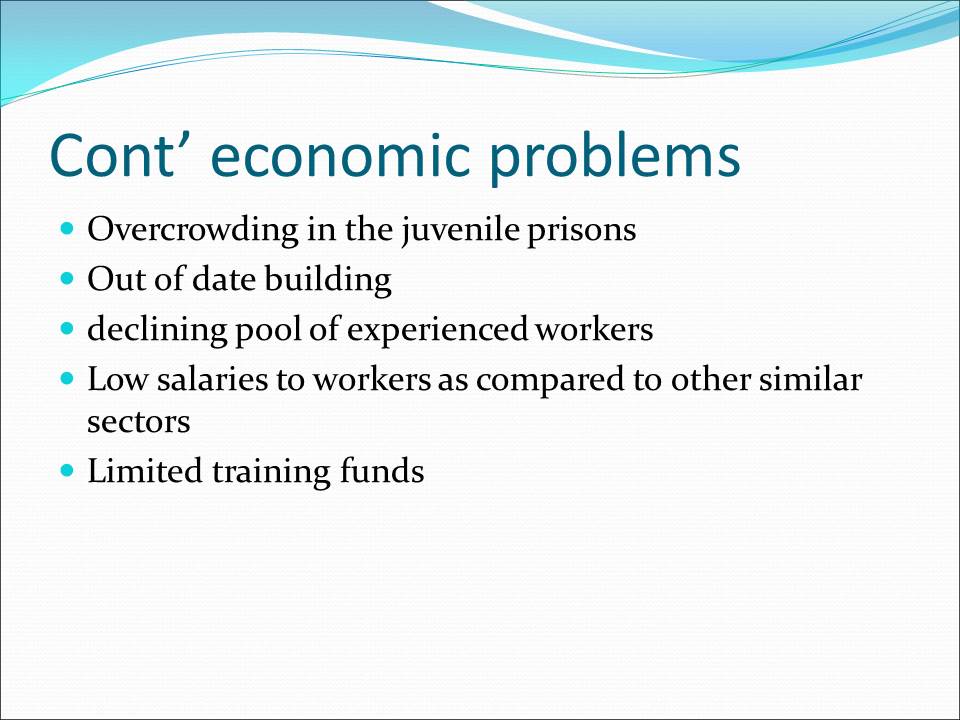 Cont’ economic problems

- Overcrowding in the juvenile prisons
- Out of date building
- declining pool of experienced workers
- Low salaries to workers as compared to other similar sectors
- Limited training funds